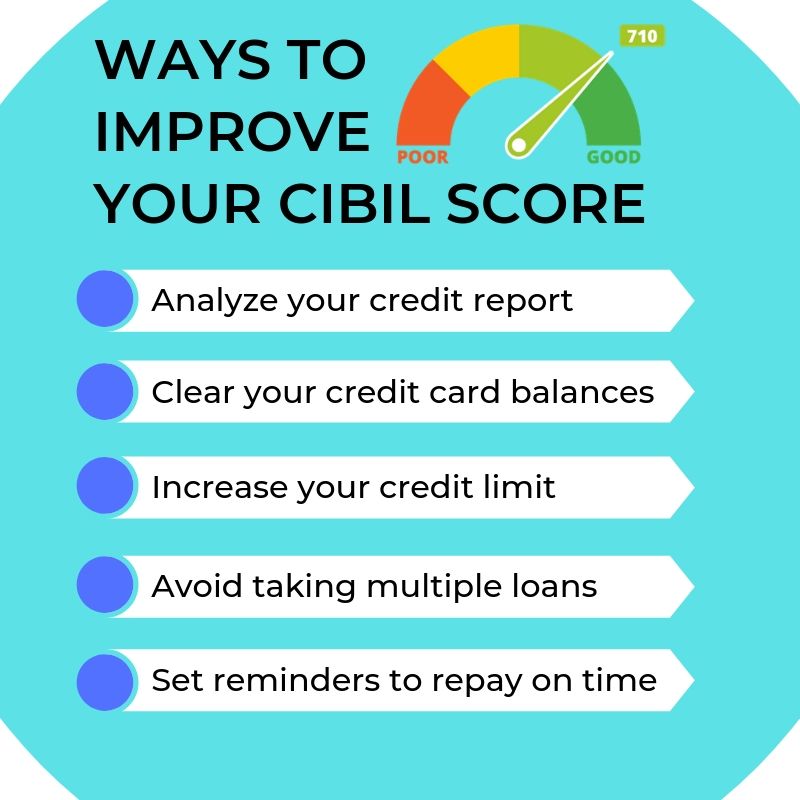 WAYS TO IMPROVE YOUR CIBIL SCORE

710

POOR

GOOD

Analyze your credit report

Clear your credit card balances

Increase your credit limit

Avoid taking multiple loans

Set reminders to repay on time